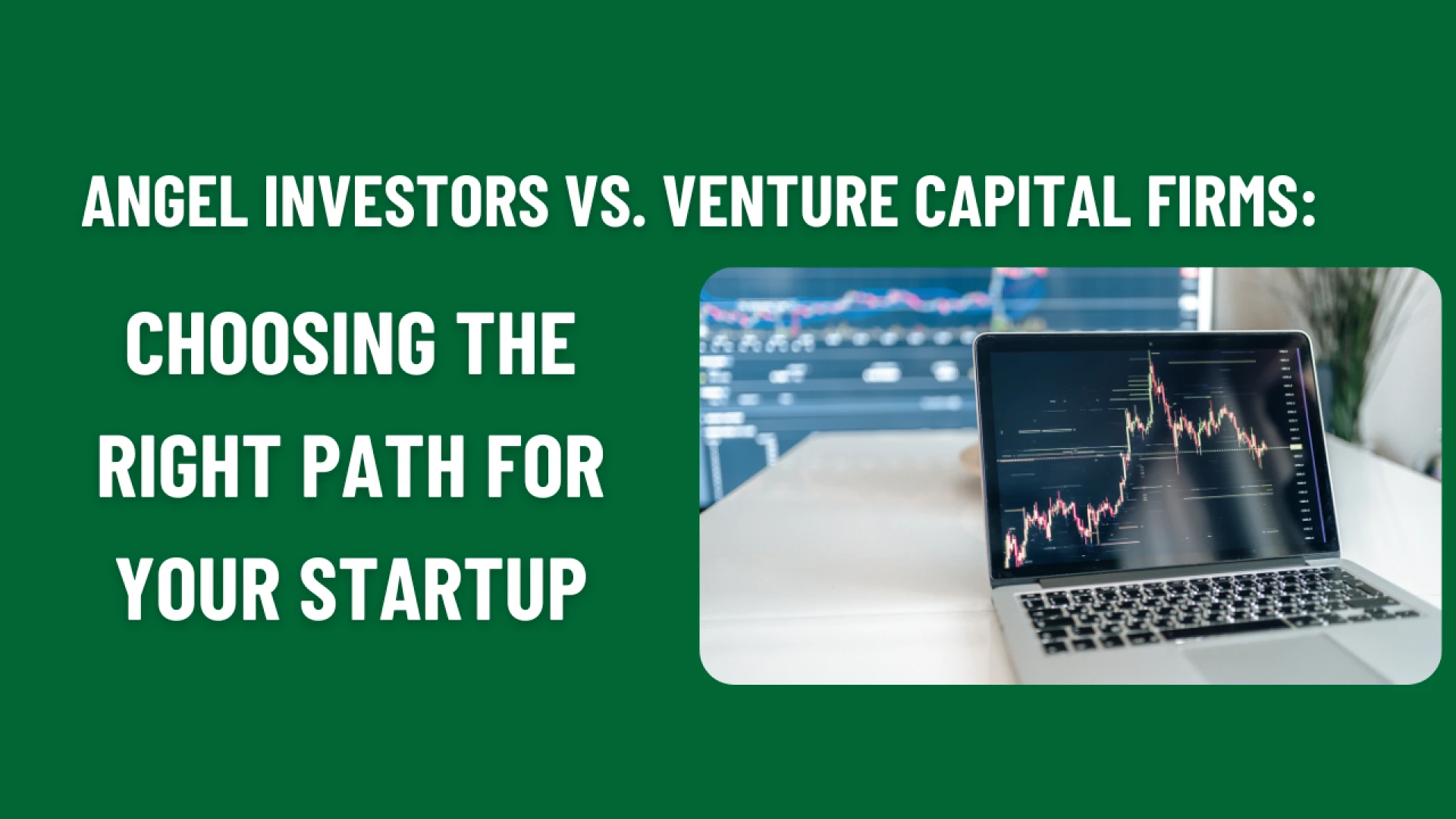 ANGEL INVESTORS VS. VENTURE CAPITAL FIRMS:

CHOOSING THE RIGHT PATH FOR YOUR STARTUP